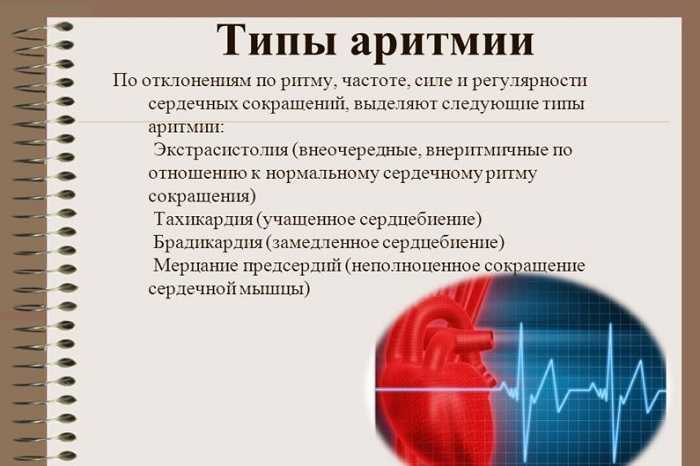 Типы аритмии

По отклонениям по ритму, частоте, силе и регулярности сердечных сокращений, выделяют следующие типы аритмии:

Экстрасистолия (внеочередные, внеритмичные по отношению к нормальному сердечному ритму сокращения)

Тахикардия (учащенное сердцебиение)

Брадикардия (замедленное сердцебиение)

Мерцание предсердий (неполноценное сокращение сердечной мышцы)